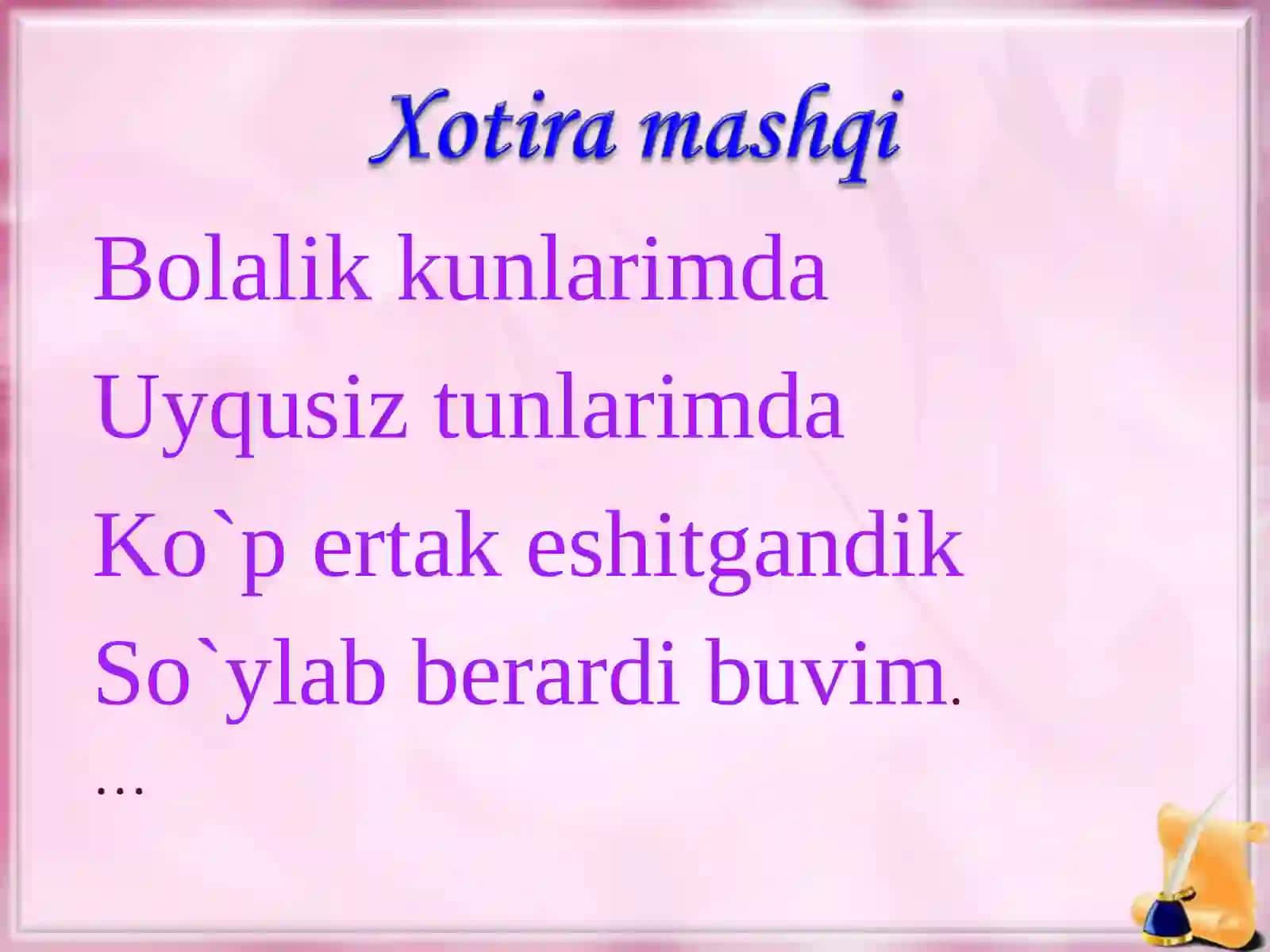 Xotira mashqi

Bolalik kunlarimda
Uyqusiz tunlarimda
Ko`p ertak eshitgandik
So`ylab berardi buvim.
...